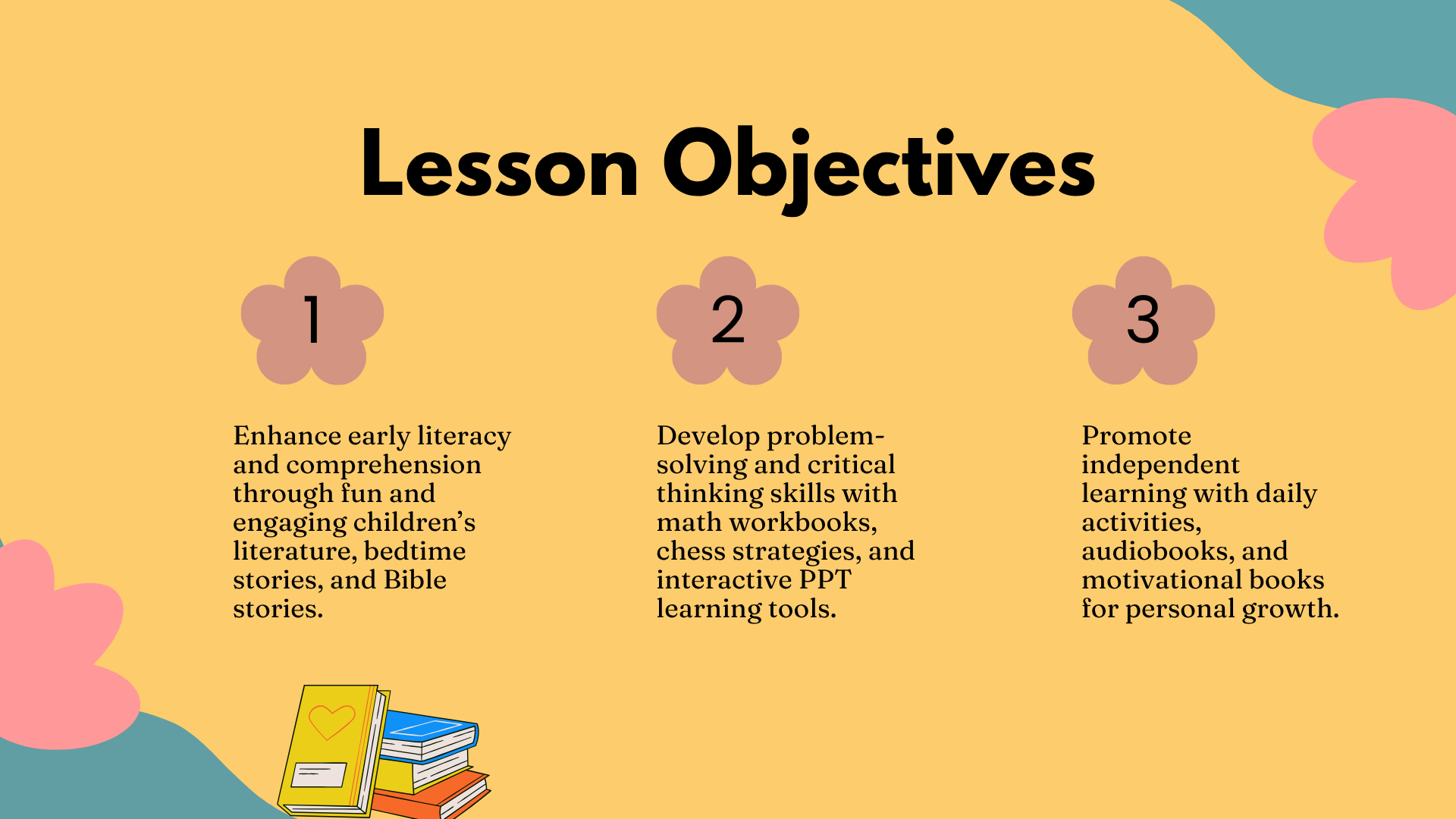 Lesson Objectives

1

Enhance early literacy and comprehension through fun and engaging children's literature, bedtime stories, and Bible stories.

2

Develop problem-solving and critical thinking skills with math workbooks, chess strategies, and interactive PPT learning tools.

3

Promote independent learning with daily activities, audiobooks, and motivational books for personal growth.